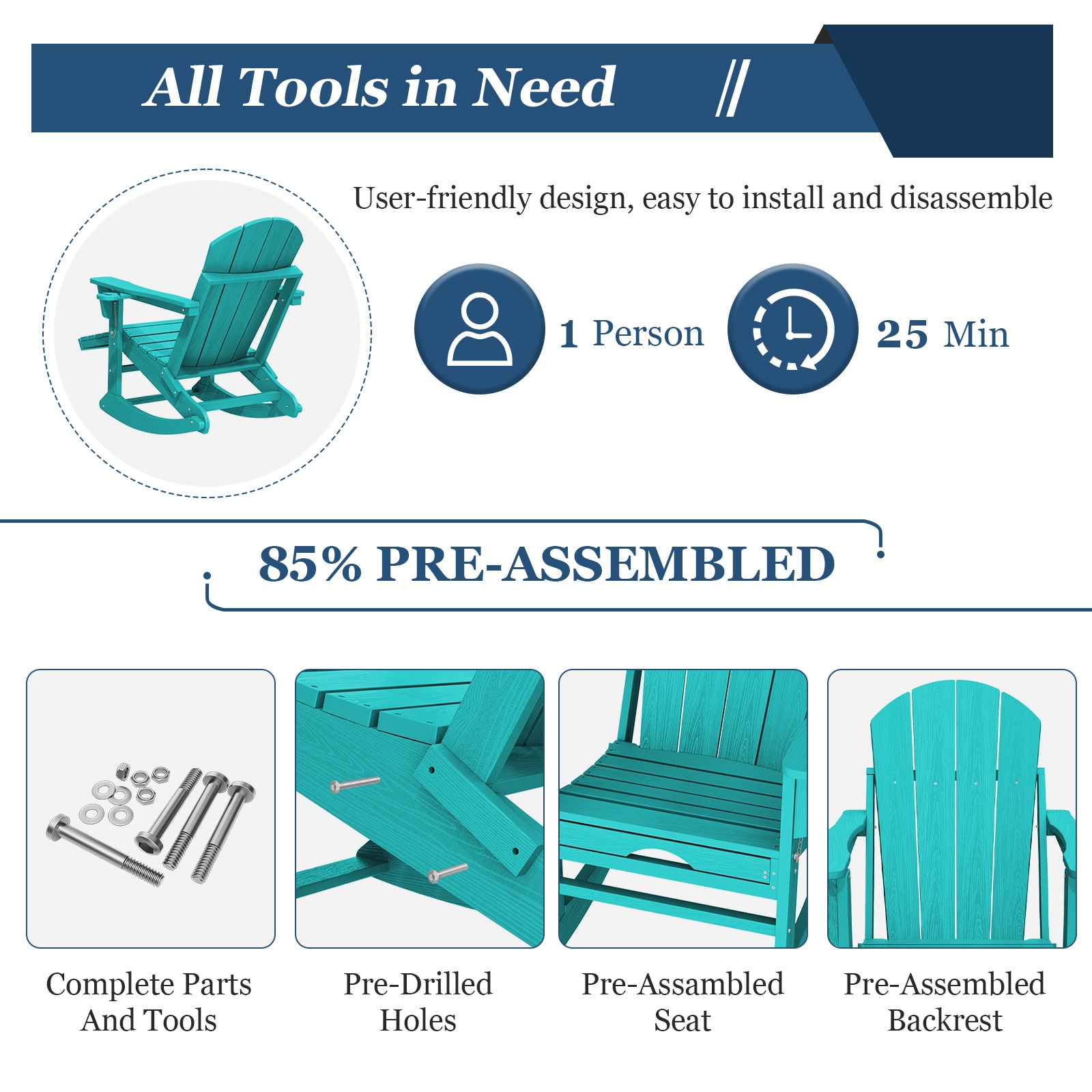 All Tools in Need //

User-friendly design, easy to install and disassemble

1 Person

25 Min

85% PRE-ASSEMBLED

Complete Parts And Tools

Pre-Drilled Holes

Pre-Assambled Seat

Pre-Assembled Backrest